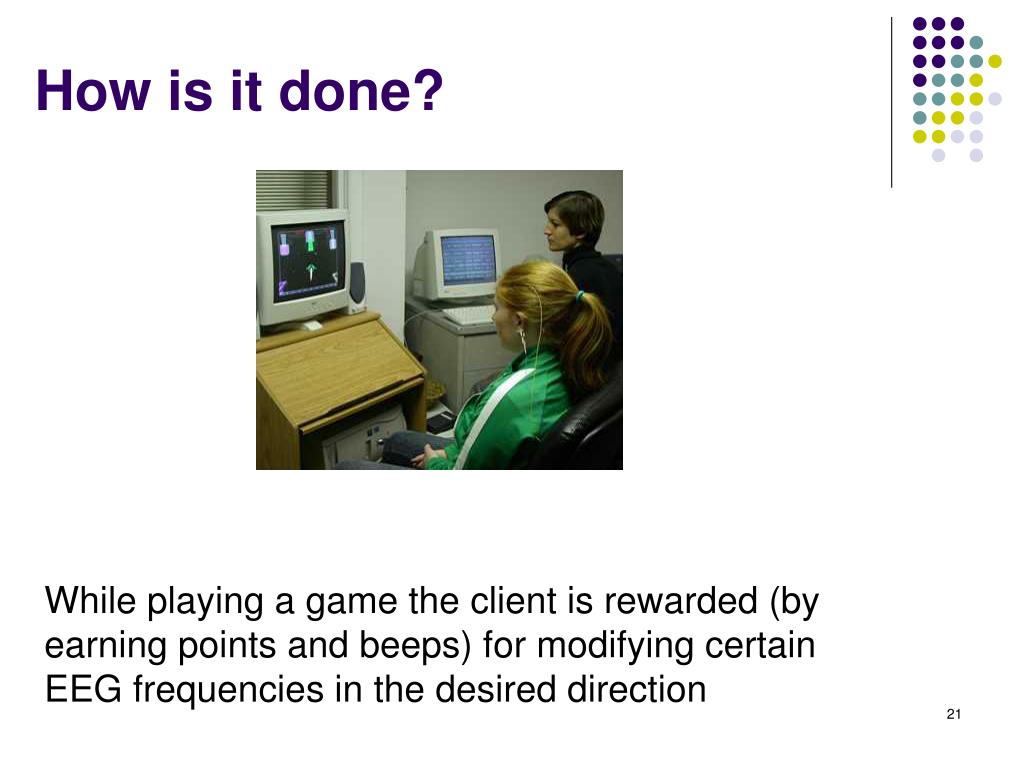 How is it done?

While playing a game the client is rewarded (by earning points and beeps) for modifying certain EEG frequencies in the desired direction

21